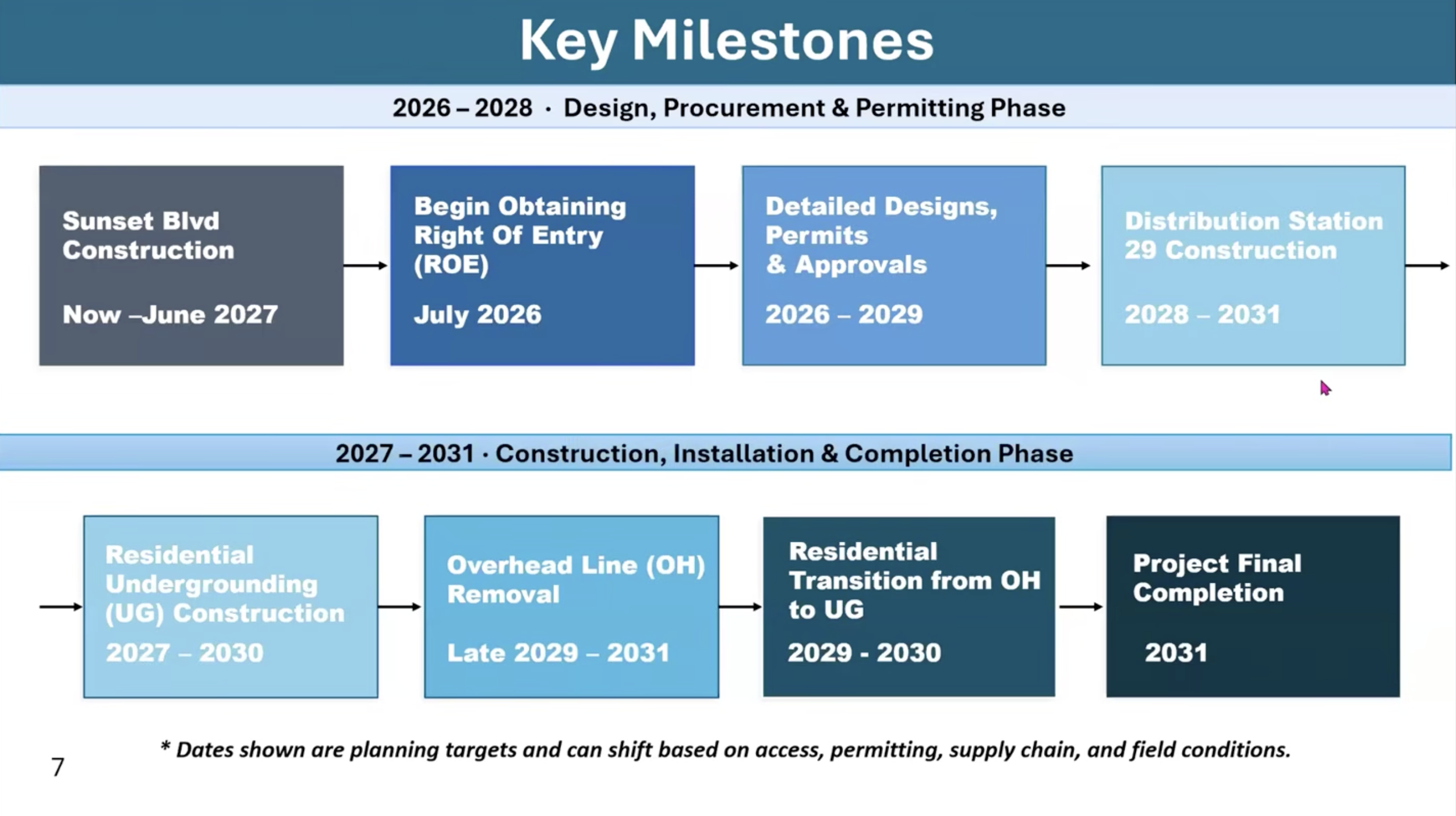 Key Milestones

2026 – 2028 · Design, Procurement & Permitting Phase

Sunset Blvd Construction

Now –June 2027

Begin Obtaining Right Of Entry (ROE)

July 2026

Detailed Designs, Permits & Approvals

2026 – 2029

Distribution Station 29 Construction

2028 – 2031

2027 – 2031 · Construction, Installation & Completion Phase

Residential Undergrounding (UG) Construction

2027 – 2030

Overhead Line (OH) Removal

Late 2029 – 2031

Residential Transition from OH to UG

2029 - 2030

Project Final Completion

2031

* Dates shown are planning targets and can shift based on access, permitting, supply chain, and field conditions.

7